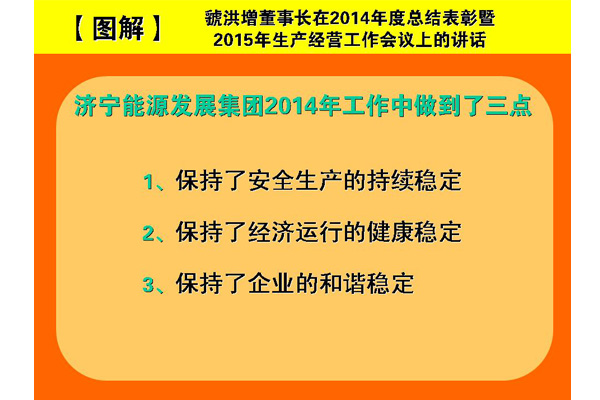 【图解】

虢洪增董事长在2014年度总结表彰暨2015年生产经营工作会议上的讲话

济宁能源发展集团2014年工作中做到了三点

1、保持了安全生产的持续稳定

2、保持了经济运行的健康稳定

3、保持了企业的和谐稳定